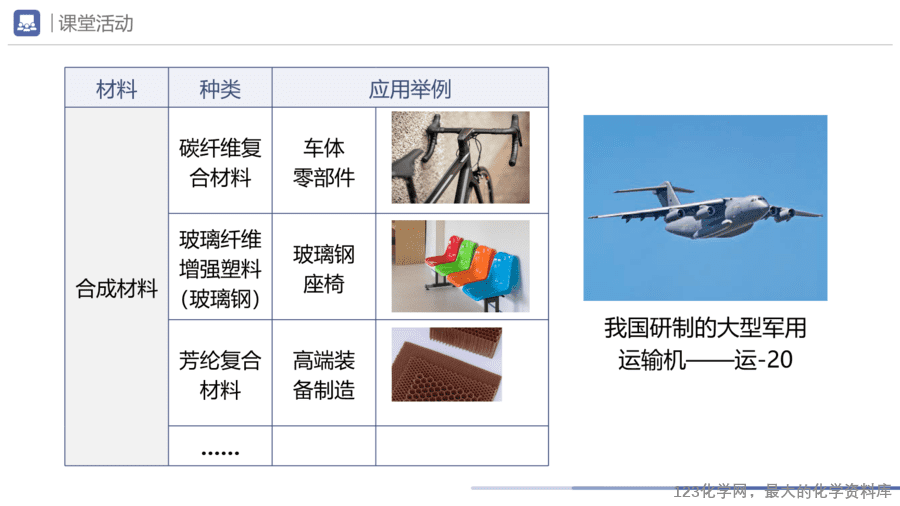 课堂活动

| 材料 | 种类 | 应用举例 | |
|---|---|---|---|
| 合成材料 | 碳纤维复合材料 | 车体零部件 | |
| | 玻璃纤维增强塑料(玻璃钢) | 玻璃钢座椅 | |
| | 芳纶复合材料 | 高端装备制造 | |
| | …… | | |

我国研制的大型军用运输机——运-20

123化学网，最大的化学资料库